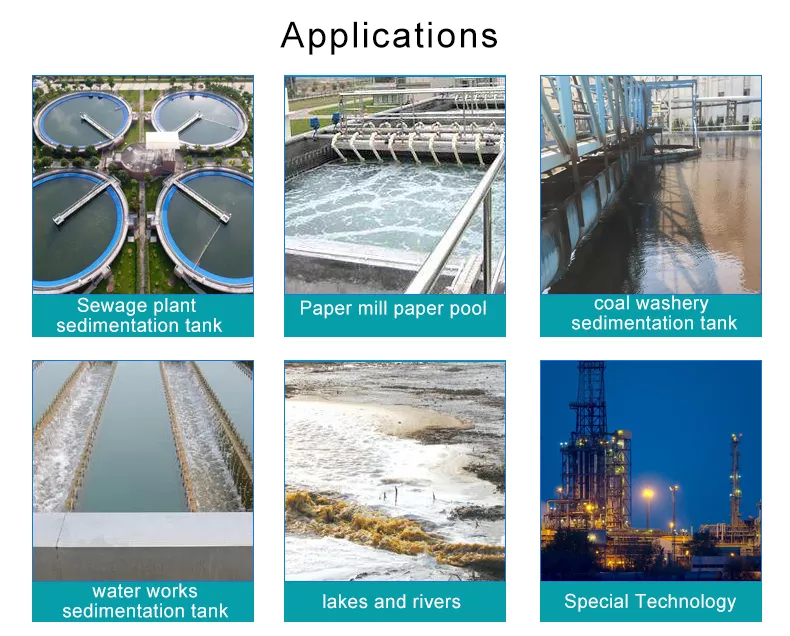 Applications

Sewage plant sedimentation tank

Paper mill paper pool

coal washery sedimentation tank

water works sedimentation tank

lakes and rivers

Special Technology